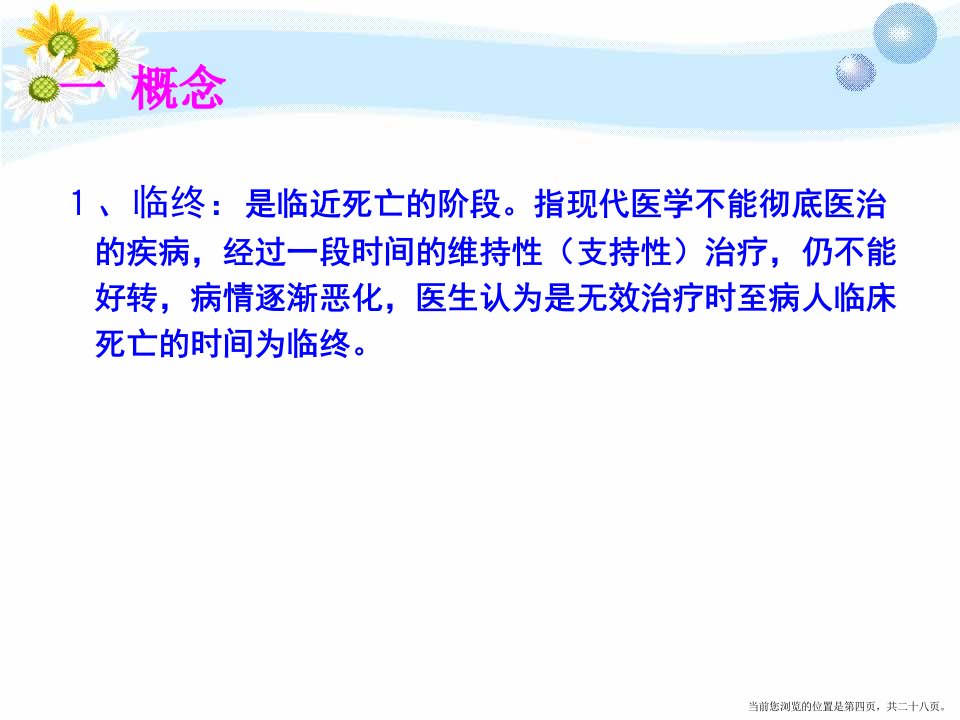 一 概念

1、临终：是临近死亡的阶段。指现代医学不能彻底医治的疾病，经过一段时间的维持性（支持性）治疗，仍不能好转，病情逐渐恶化，医生认为是无效治疗时至病人临床死亡的时间为临终。

当前您浏览的位置是第四页，共二十八页。